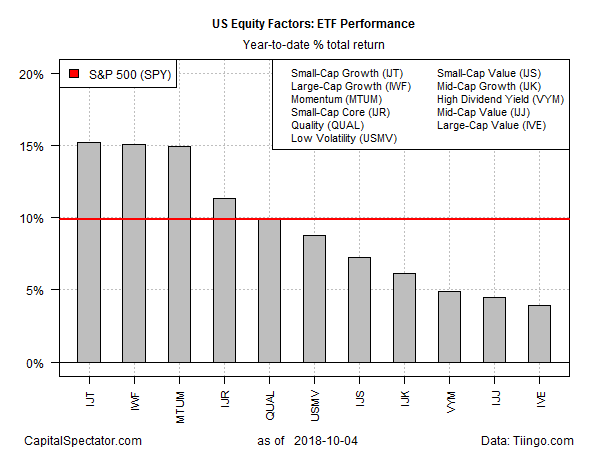 US Equity Factors: ETF Performance

Year-to-date % total return

S&P 500 (SPY)

Small-Cap Growth (IJT)
Large-Cap Growth (IWF)
Momentum (MTUM)
Small-Cap Core (IJR)
Quality (QUAL)
Low Volatility (USMV)

Small-Cap Value (IJS)
Mid-Cap Growth (IJK)
High Dividend Yield (VYM)
Mid-Cap Value (IJJ)
Large-Cap Value (IVE)

20%
15%
10%
5%
0%

IJT
IWF
MTUM
IJR
QUAL
USMV
IJS
IJK
VYM
IJJ
IVE

CapitalSpectator.com

as of 2018-10-04

Data: Tiingo.com